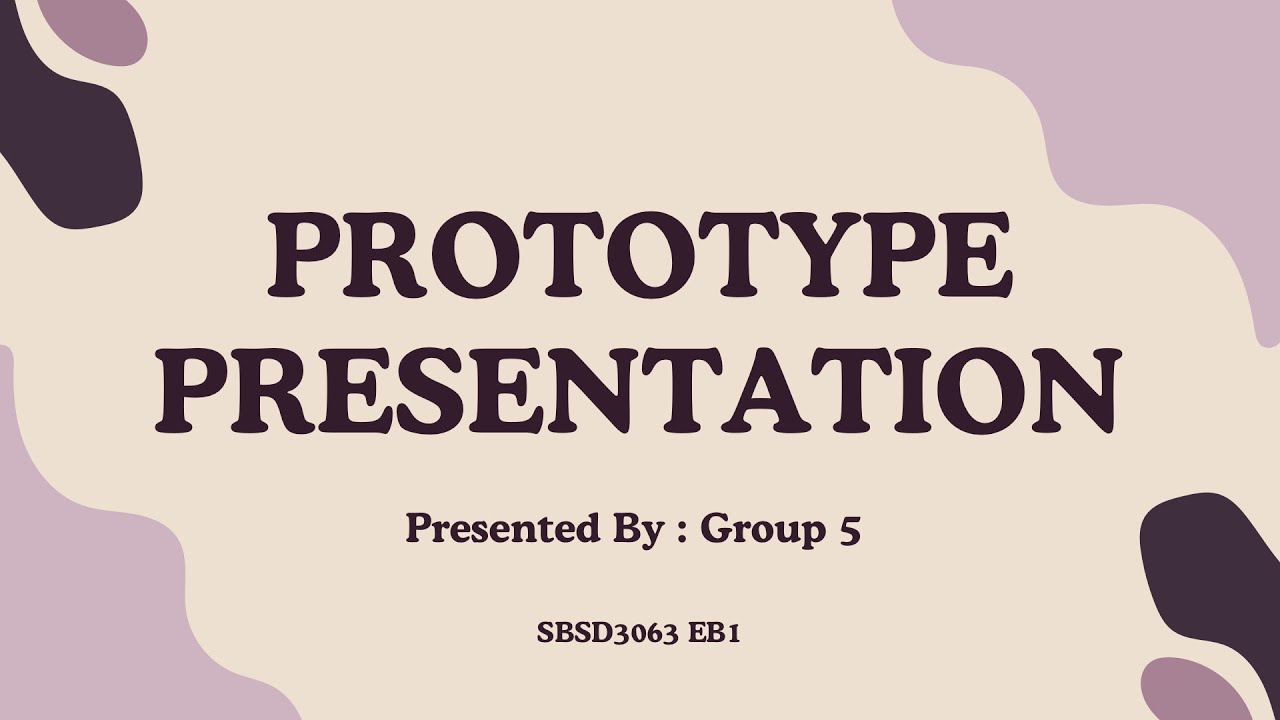 PROTOTYPE PRESENTATION

Presented By : Group 5

SBSD3063 EB1